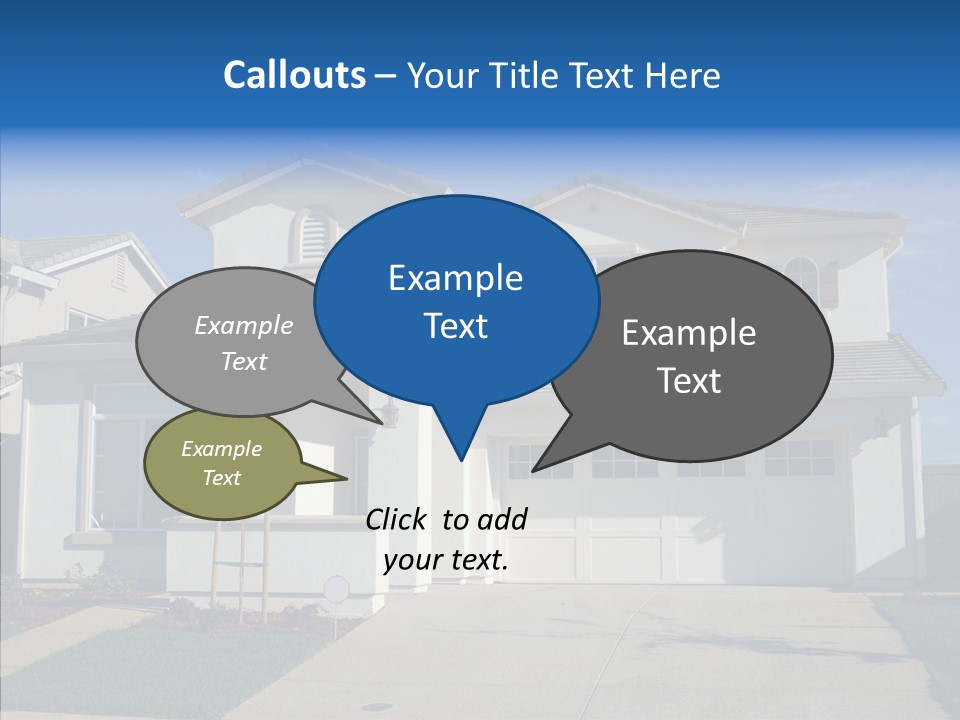 Callouts – Your Title Text Here

Example Text

Example Text

Example Text

Example Text

Click to add your text.